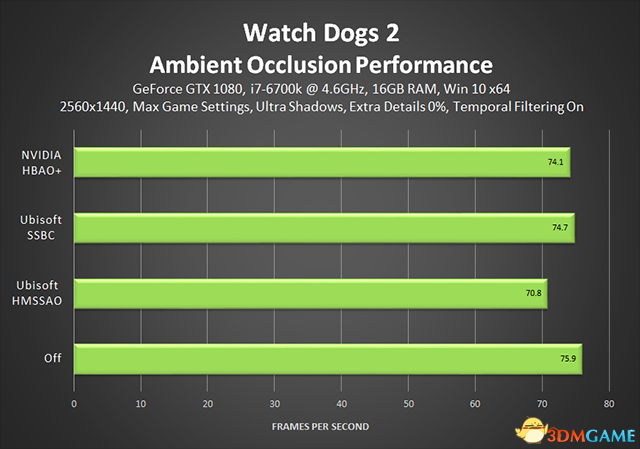 Watch Dogs 2
Ambient Occlusion Performance
GeForce GTX 1080, i7-6700k @ 4.6GHz, 16GB RAM, Win 10 x64
2560x1440, Max Game Settings, Ultra Shadows, Extra Details 0%, Temporal Filtering On

NVIDIA HBAO+ 74.1
Ubisoft SSBC 74.7
Ubisoft HMSSAO 70.8
Off 75.9

0 10 20 30 40 50 60 70 80
FRAMES PER SECOND

3DMGAME